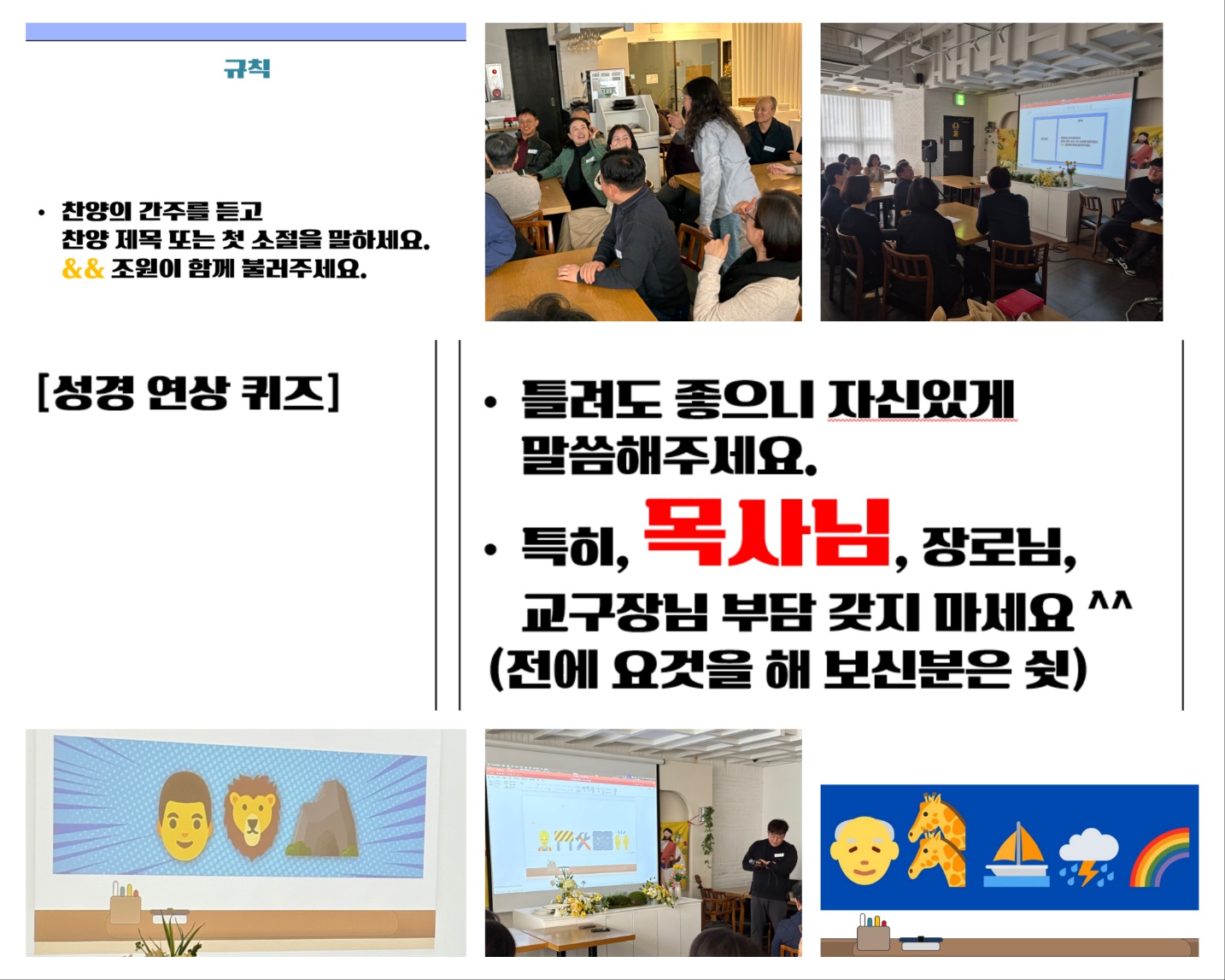 규칙

• 찬양의 간주를 듣고 찬양 제목 또는 첫 소절을 말하세요. && 조원이 함께 불러주세요.

[성경 연상 퀴즈]

• 틀려도 좋으니 자신있게 말씀해주세요.

• 특히, 목사님, 장로님, 교구장님 부담 갖지 마세요 ^^ (전에 요것을 해 보신분은 쉿)